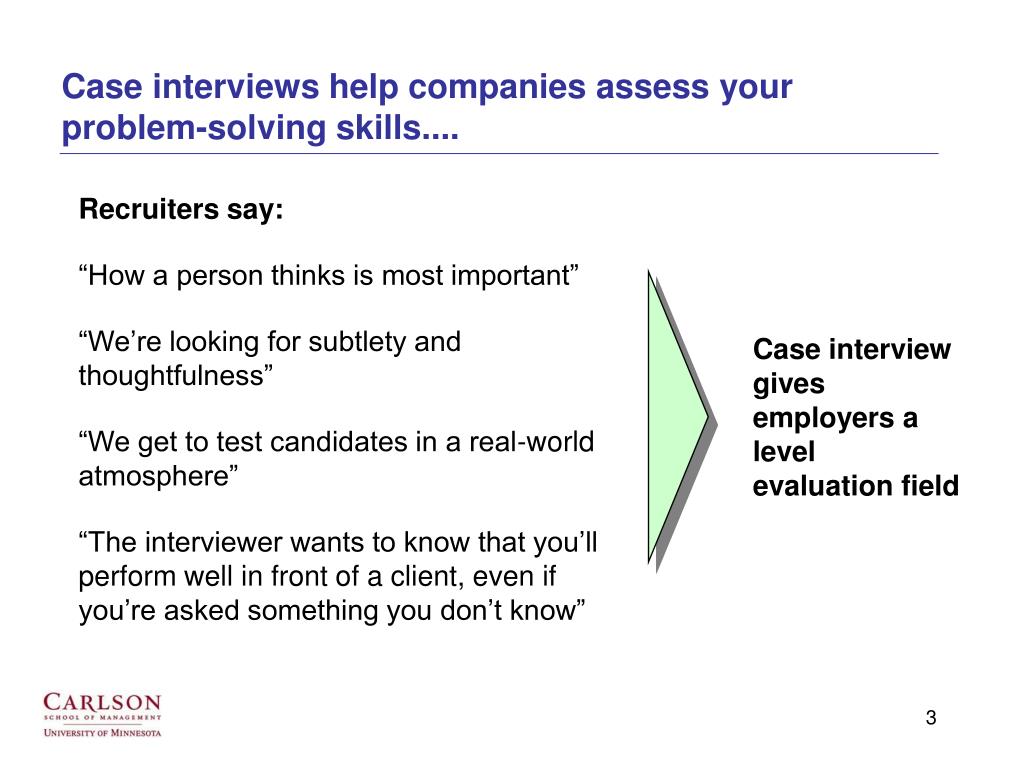 Case interviews help companies assess your problem-solving skills....

Recruiters say:

“How a person thinks is most important”

“We’re looking for subtlety and thoughtfulness”

“We get to test candidates in a real-world atmosphere”

“The interviewer wants to know that you’ll perform well in front of a client, even if you’re asked something you don’t know”

Case interview gives employers a level evaluation field

CARLSON
SCHOOL OF MANAGEMENT
UNIVERSITY OF MINNESOTA

3